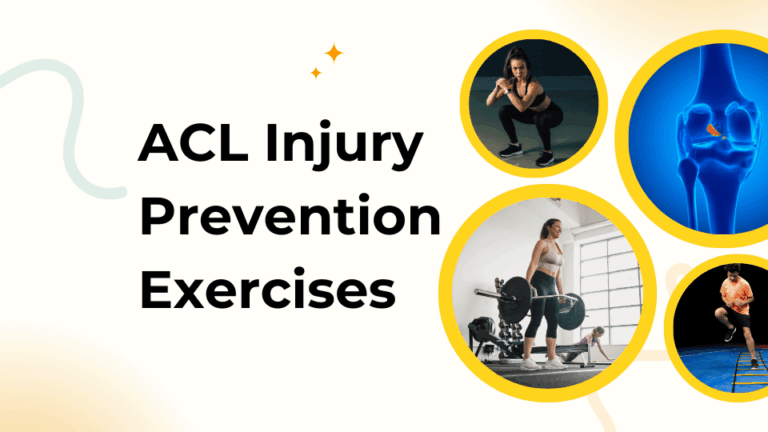 ACL Injury Prevention Exercises